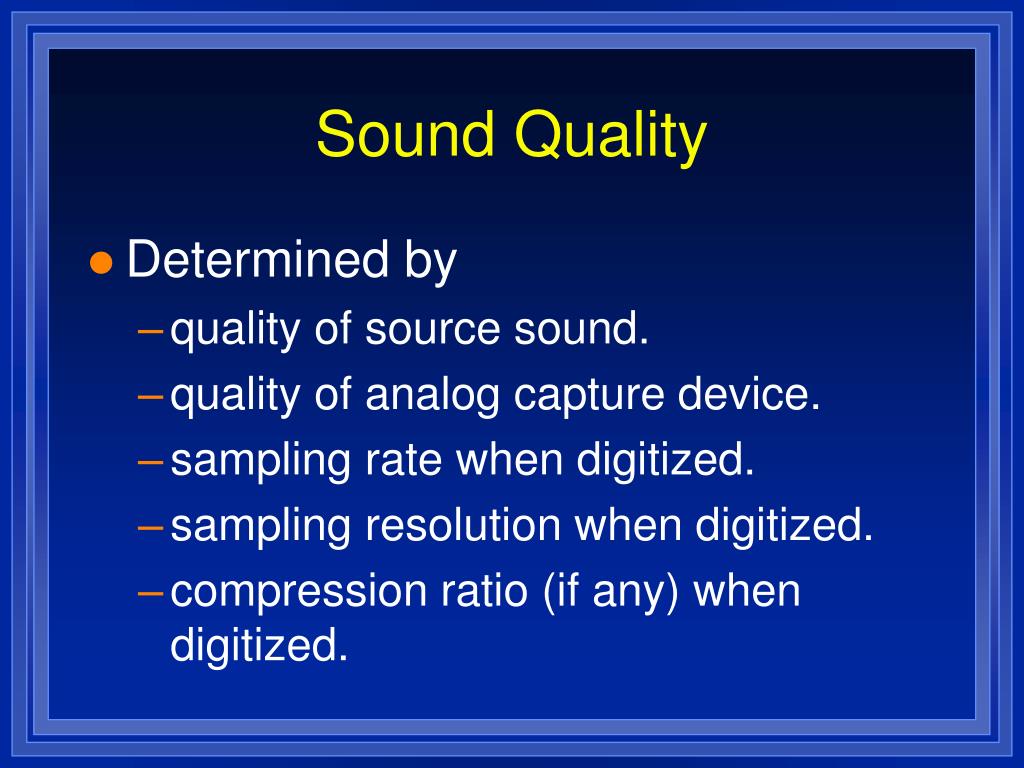 Sound Quality

● Determined by

– quality of source sound.

– quality of analog capture device.

– sampling rate when digitized.

– sampling resolution when digitized.

– compression ratio (if any) when digitized.